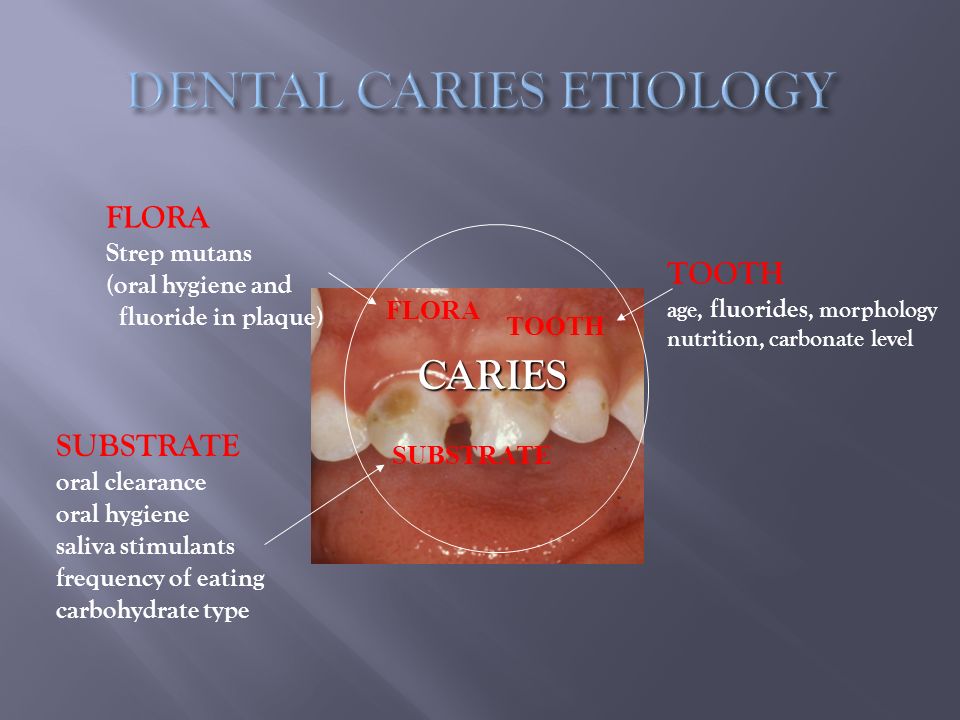 DENTAL CARIES ETIOLOGY

FLORA
Strep mutans
(oral hygiene and fluoride in plaque)

TOOTH
age, fluorides, morphology
nutrition, carbonate level

FLORA
TOOTH
CARIES
SUBSTRATE

SUBSTRATE
oral clearance
oral hygiene
saliva stimulants
frequency of eating
carbohydrate type